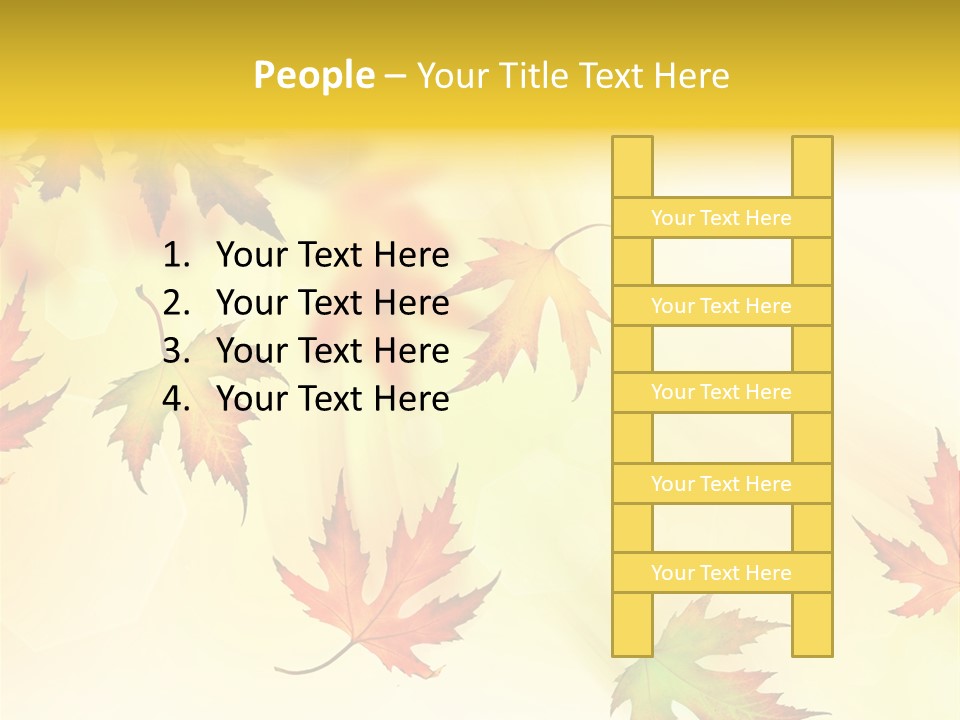 People – Your Title Text Here

1. Your Text Here
2. Your Text Here
3. Your Text Here
4. Your Text Here

Your Text Here

Your Text Here

Your Text Here

Your Text Here

Your Text Here